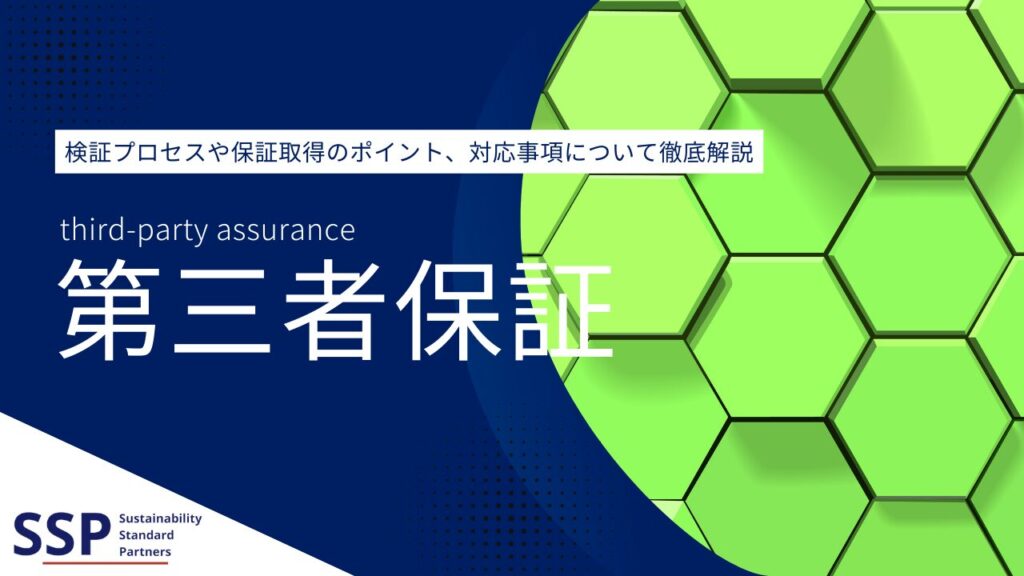 検証プロセスや保証取得のポイント、対応事項について徹底解説

third-party assurance

第三者保証

SSP Sustainability Standard Partners